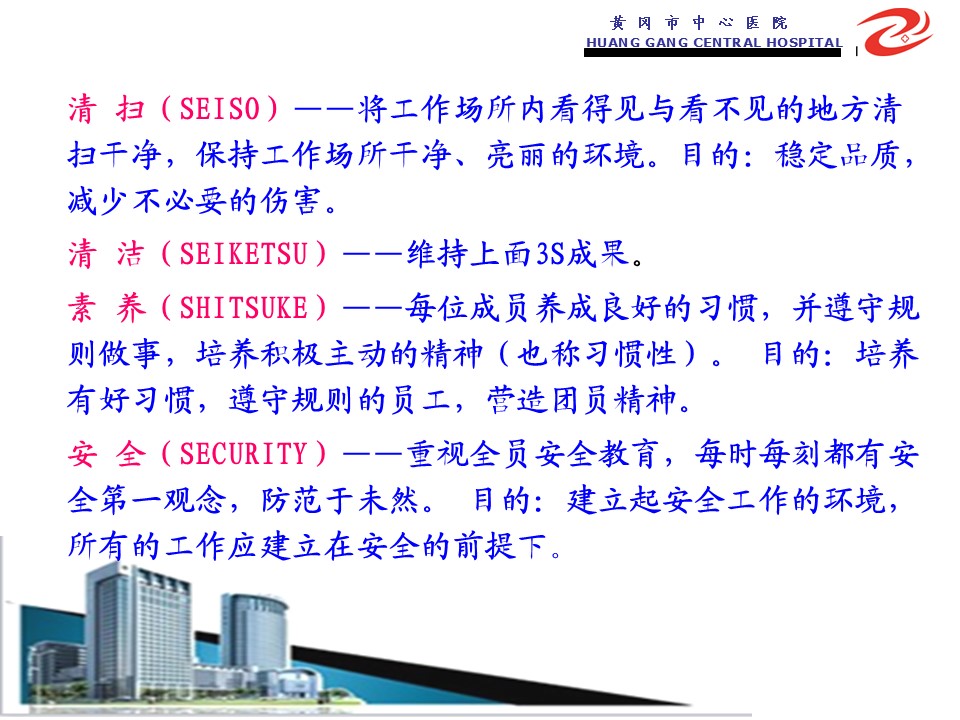 黄冈市中心医院
HUANG GANG CENTRAL HOSPITAL

清 扫（SEISO）——将工作场所内看得见与看不见的地方清扫干净，保持工作场所干净、亮丽的环境。目的：稳定品质，减少不必要的伤害。

清 洁（SEIKETSU）——维持上面3S成果。

素 养（SHITSUKE）——每位成员养成良好的习惯，并遵守规则做事，培养积极主动的精神（也称习惯性）。 目的：培养有好习惯，遵守规则的员工，营造团员精神。

安 全（SECURITY）——重视全员安全教育，每时每刻都有安全第一观念，防范于未然。 目的：建立起安全工作的环境，所有的工作应建立在安全的前提下。